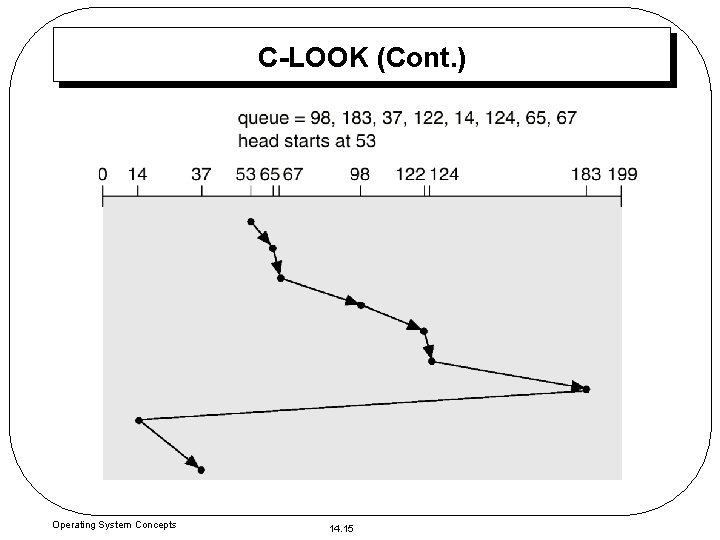 C-LOOK (Cont.)

queue = 98, 183, 37, 122, 14, 124, 65, 67
head starts at 53

0 14 37 53 65 67 98 122 124 183 199

Operating System Concepts

14.15